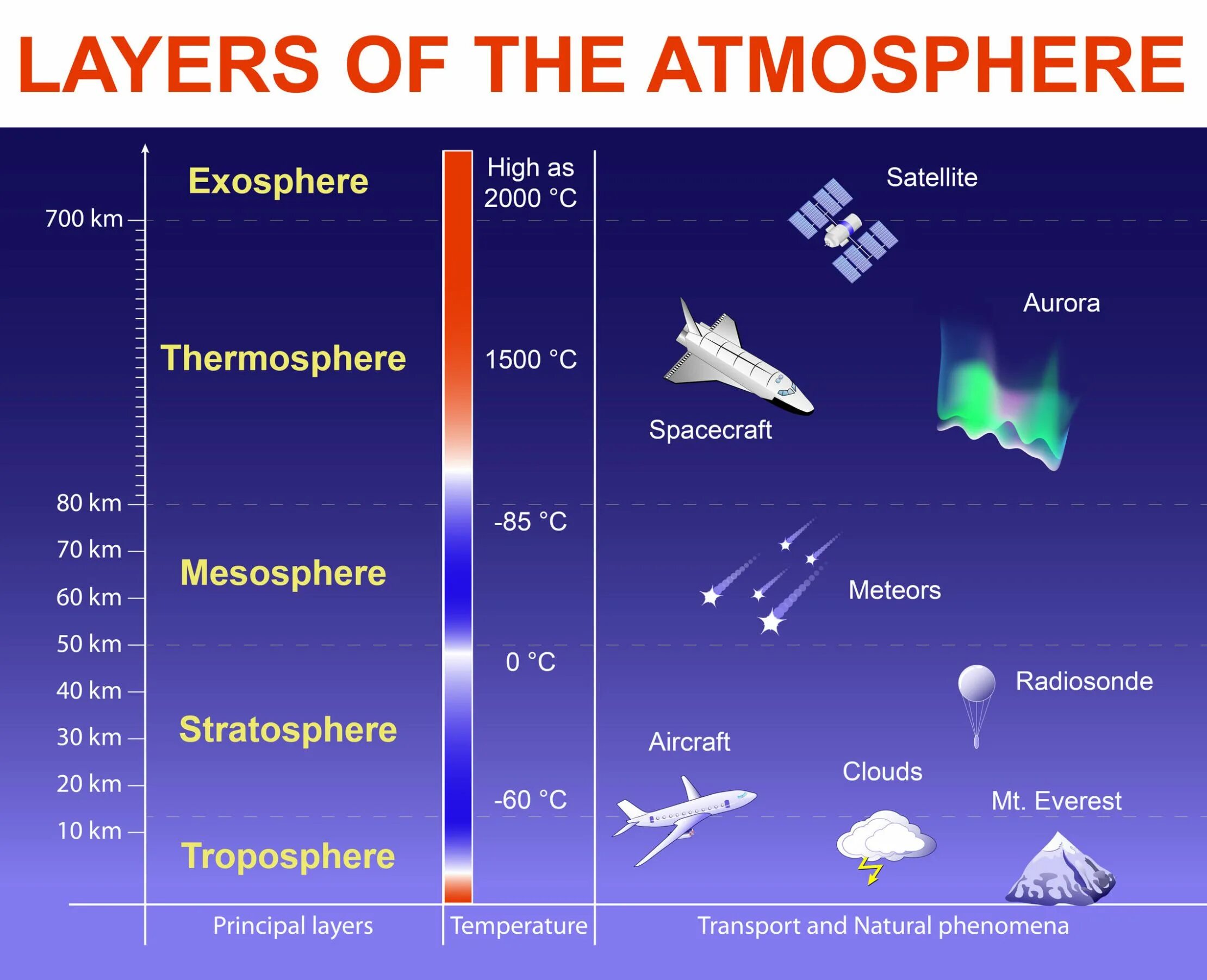 LAYERS OF THE ATMOSPHERE

700 km
80 km
70 km
60 km
50 km
40 km
30 km
20 km
10 km

Exosphere
Thermosphere
Mesosphere
Stratosphere
Troposphere

High as 2000 °C
1500 °C
-85 °C
0 °C
-60 °C

Satellite
Aurora
Spacecraft
Meteors
Radiosonde
Aircraft
Clouds
Mt. Everest

Principal layers
Temperature
Transport and Natural phenomena